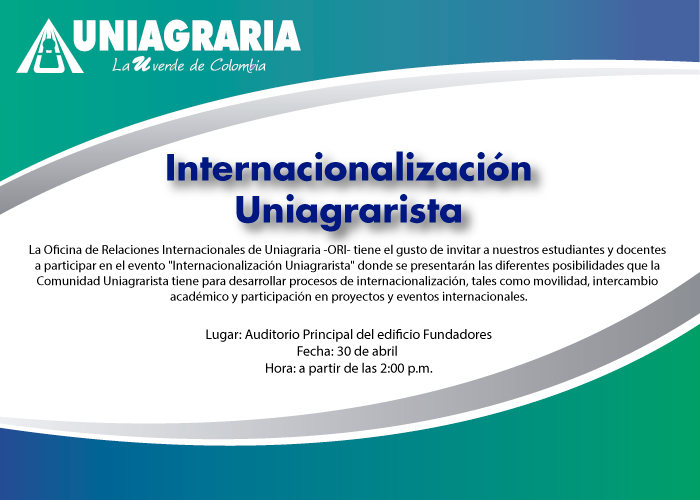 UNIAGRARIA
La U verde de Colombia

Internacionalización Uniagrarista

La Oficina de Relaciones Internacionales de Uniagraria -ORI- tiene el gusto de invitar a nuestros estudiantes y docentes a participar en el evento "Internacionalización Uniagrarista" donde se presentarán las diferentes posibilidades que la Comunidad Uniagrarista tiene para desarrollar procesos de internacionalización, tales como movilidad, intercambio académico y participación en proyectos y eventos internacionales.

Lugar: Auditorio Principal del edificio Fundadores
Fecha: 30 de abril
Hora: a partir de las 2:00 p.m.